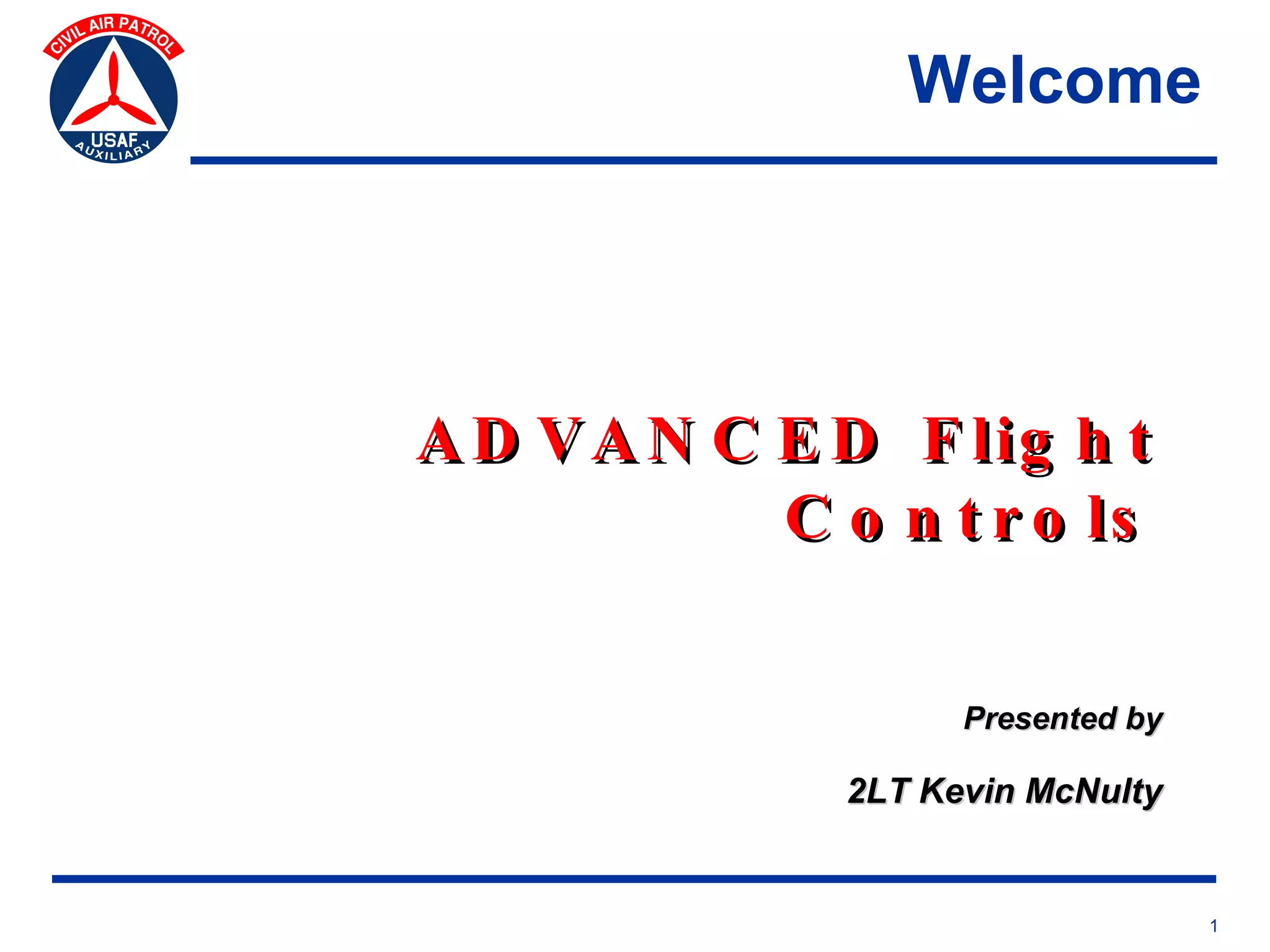 CIVIL AIR PATROL
USAF
AUXILIARY

Welcome

ADVANCED Flight Controls

Presented by

2LT Kevin McNulty

1